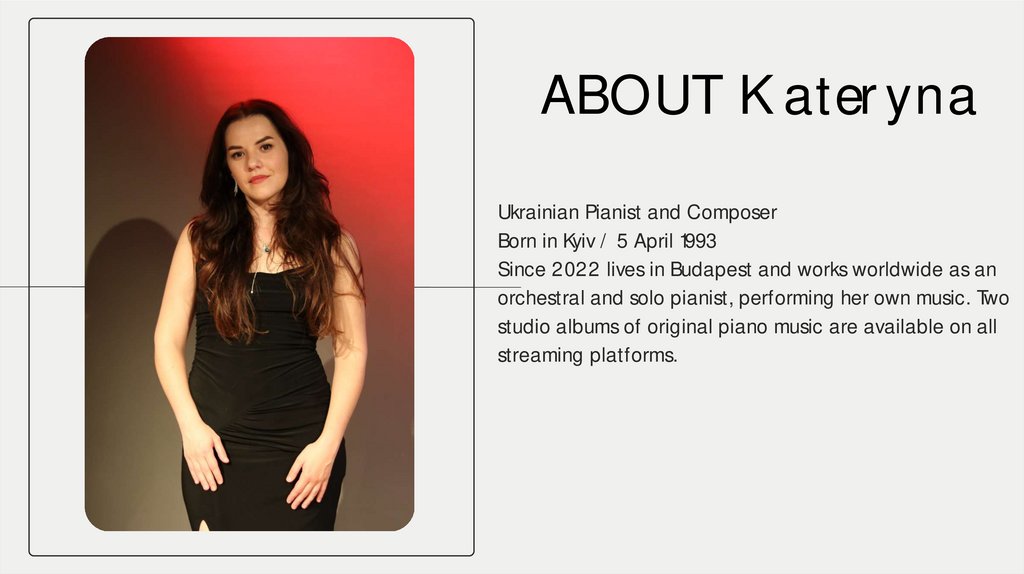 ABOUT Kateryna

Ukrainian Pianist and Composer
Born in Kyiv / 5 April 1993
Since 2022 lives in Budapest and works worldwide as an orchestral and solo pianist, performing her own music. Two studio albums of original piano music are available on all streaming platforms.